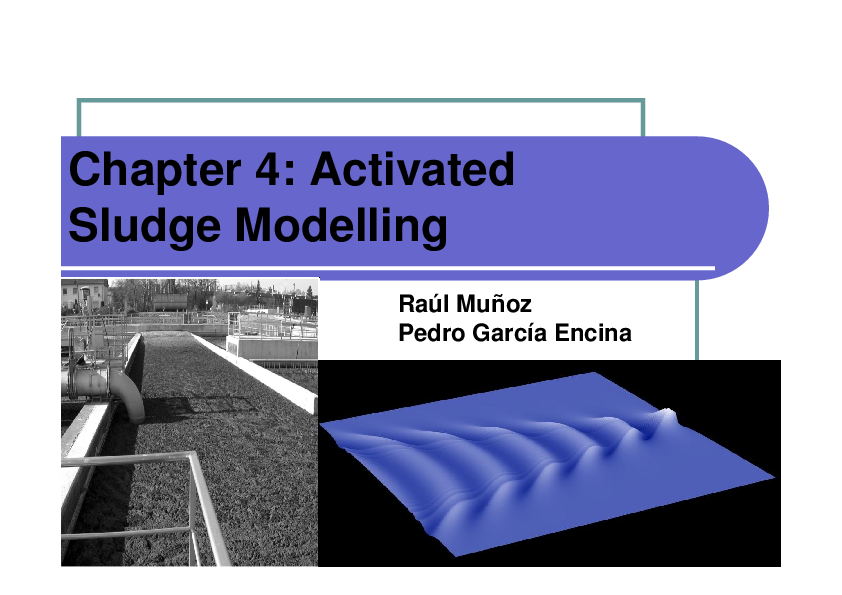 Chapter 4: Activated Sludge Modelling

Raúl Muñoz
Pedro García Encina